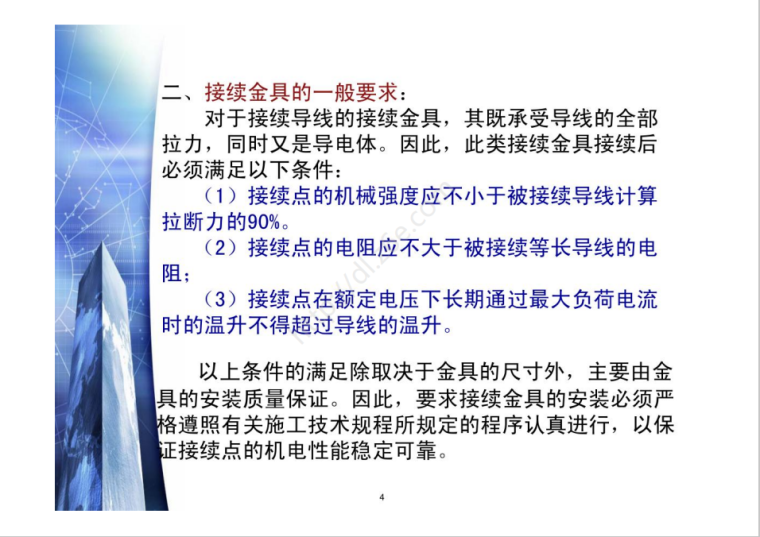 二、接续金具的一般要求：

对于接续导线的接续金具，其既承受导线的全部拉力，同时又是导电体。因此，此类接续金具接续后必须满足以下条件：

（1）接续点的机械强度应不小于被接续导线计算拉断力的90%。

（2）接续点的电阻应不大于被接续等长导线的电阻；

（3）接续点在额定电压下长期通过最大负荷电流时的温升不得超过导线的温升。

以上条件的满足除取决于金具的尺寸外，主要由金具的安装质量保证。因此，要求接续金具的安装必须严格遵照有关施工技术规程所规定的程序认真进行，以保证接续点的机电性能稳定可靠。

4